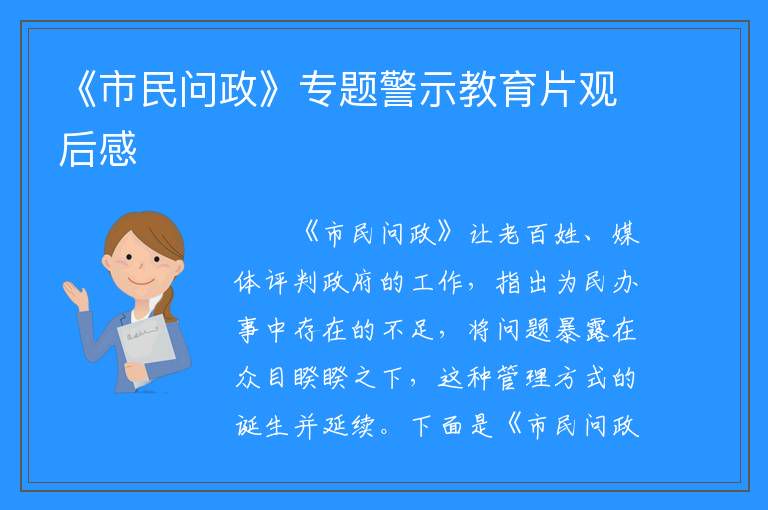 《市民问政》专题警示教育片观后感

《市民问政》让老百姓、媒体评判政府的工作，指出为民办事中存在的不足，将问题暴露在众目睽睽之下，这种管理方式的诞生并延续。下面是《市民问政